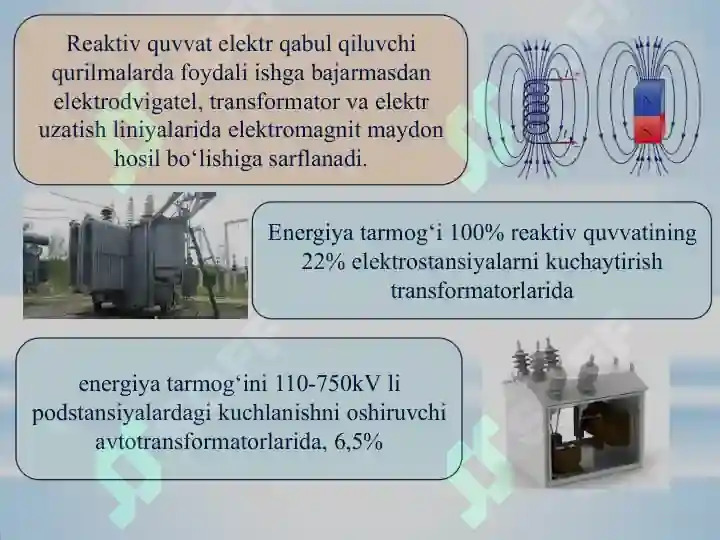 Reaktiv quvvat elektr qabul qiluvchi qurilmalarda foydali ishga bajarmasdan elektrodvigatel, transformator va elektr uzatish liniyalarida elektromagnit maydon hosil bo‘lishiga sarflanadi.

Energiya tarmog‘i 100% reaktiv quvvatining 22% elektrostansiyalarni kuchaytirish transformatorlarida

energiya tarmog‘ini 110-750kV li podstansiyalardagi kuchlanishni oshiruvchi avtotransformatorlarida, 6,5%